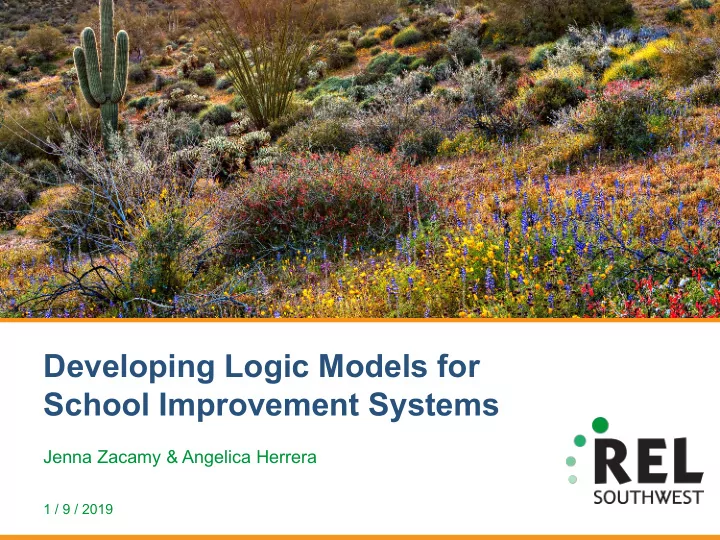 Developing Logic Models for School Improvement Systems

Jenna Zacamy & Angelica Herrera

1 / 9 / 2019

REL SOUTHWEST